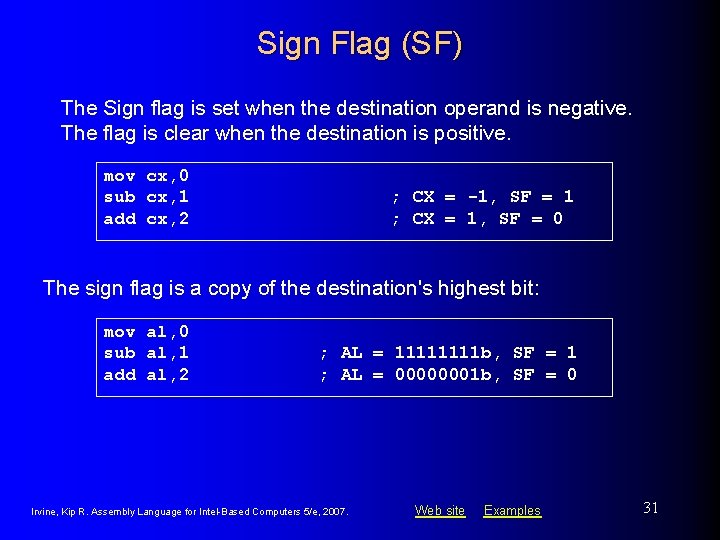 Sign Flag (SF)

The Sign flag is set when the destination operand is negative. The flag is clear when the destination is positive.

mov cx,0
sub cx,1 ; CX = -1, SF = 1
add cx,2 ; CX = 1, SF = 0

The sign flag is a copy of the destination's highest bit:

mov al,0
sub al,1 ; AL = 11111111b, SF = 1
add al,2 ; AL = 00000001b, SF = 0

Irvine, Kip R. Assembly Language for Intel-Based Computers 5/e, 2007.

Web site Examples

31